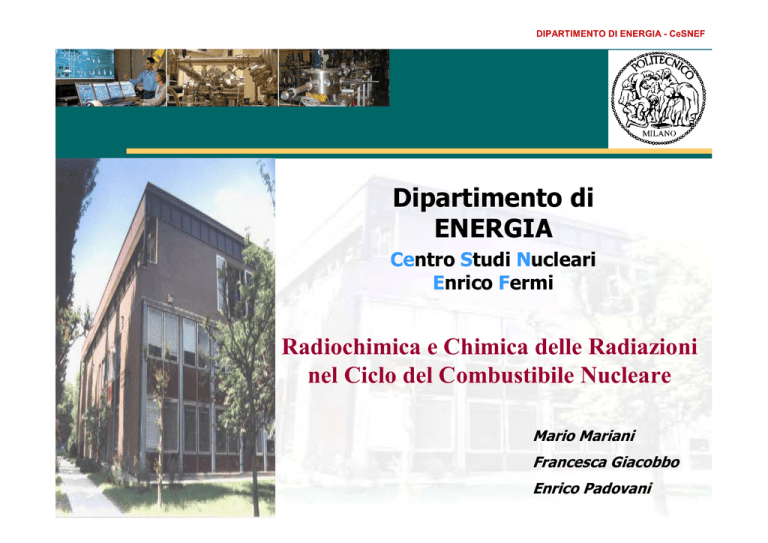 DIPARTIMENTO DI ENERGIA - CeSNEF

POLITECNICO
MILANO

Dipartimento di ENERGIA

Centro Studi Nucleari Enrico Fermi

Radiochimica e Chimica delle Radiazioni nel Ciclo del Combustibile Nucleare

Mario Mariani

Francesca Giacobbo

Enrico Padovani